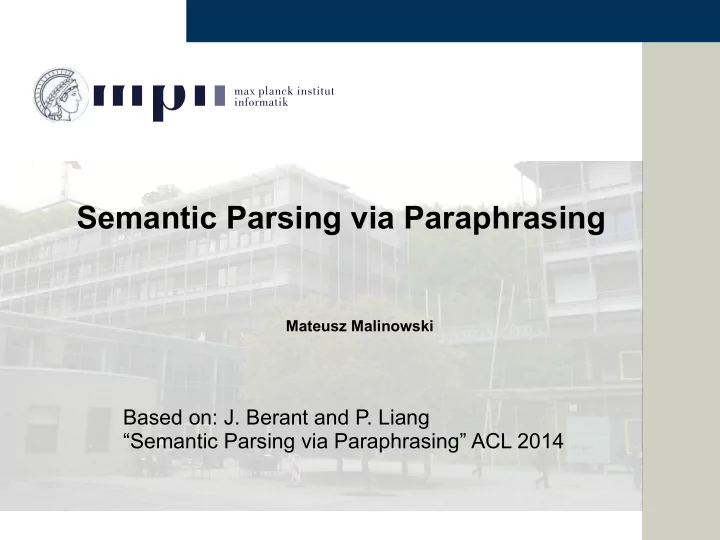 mpii max planck institut informatik

Semantic Parsing via Paraphrasing

Mateusz Malinowski

Based on: J. Berant and P. Liang
“Semantic Parsing via Paraphrasing” ACL 2014